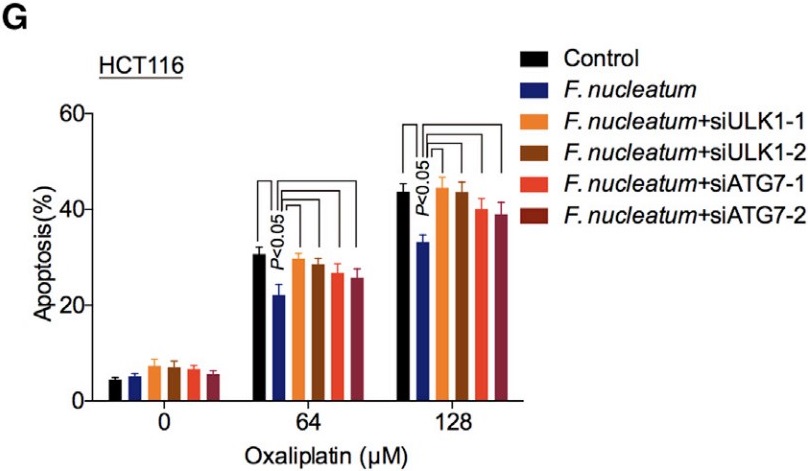 G

HCT116

Control
F. nucleatum
F. nucleatum+siULK1-1
F. nucleatum+siULK1-2
F. nucleatum+siATG7-1
F. nucleatum+siATG7-2

Apoptosis(%)

60
40
20
0

P<0.05
P<0.05

0
64
128

Oxaliplatin (μM)